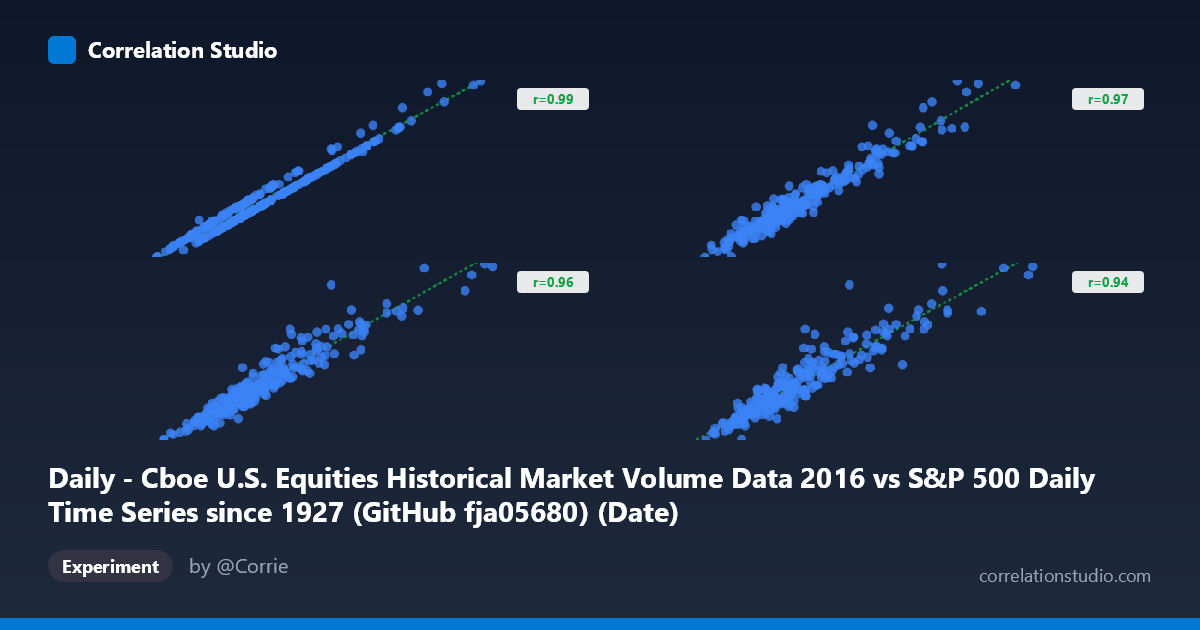 Correlation Studio

r=0.99

r=0.97

r=0.96

r=0.94

Daily - Cboe U.S. Equities Historical Market Volume Data 2016 vs S&P 500 Daily Time Series since 1927 (GitHub fja05680) (Date)

Experiment

by @Corrie

correlationstudio.com